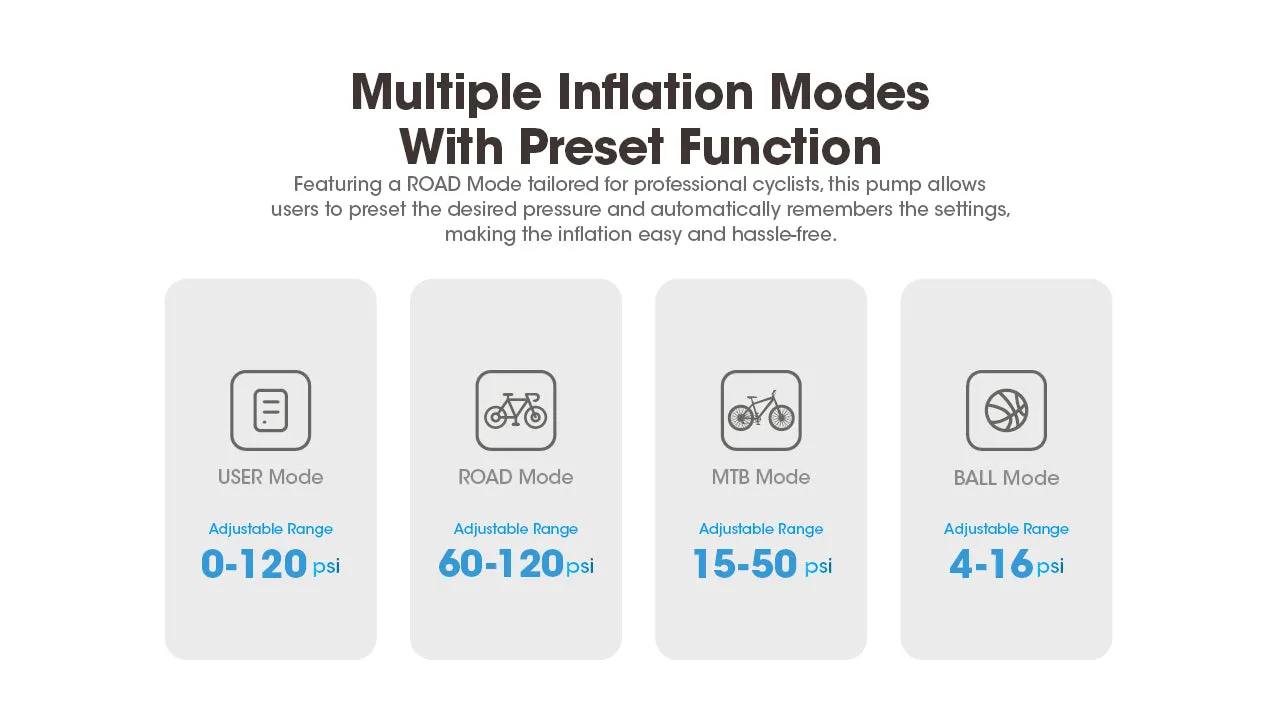 Multiple Inflation Modes
With Preset Function

Featuring a ROAD Mode tailored for professional cyclists, this pump allows users to preset the desired pressure and automatically remembers the settings, making the inflation easy and hassle-free.

USER Mode
Adjustable Range
0-120 psi

ROAD Mode
Adjustable Range
60-120 psi

MTB Mode
Adjustable Range
15-50 psi

BALL Mode
Adjustable Range
4-16 psi